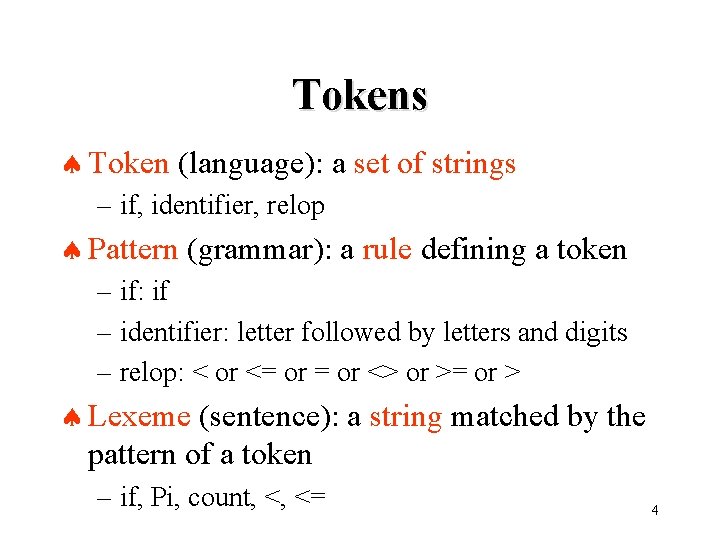 Tokens

♠ Token (language): a set of strings

– if, identifier, relop

♠ Pattern (grammar): a rule defining a token

– if: if

– identifier: letter followed by letters and digits

– relop: < or <= or = or <> or >= or >

♠ Lexeme (sentence): a string matched by the pattern of a token

– if, Pi, count, <, <=

4